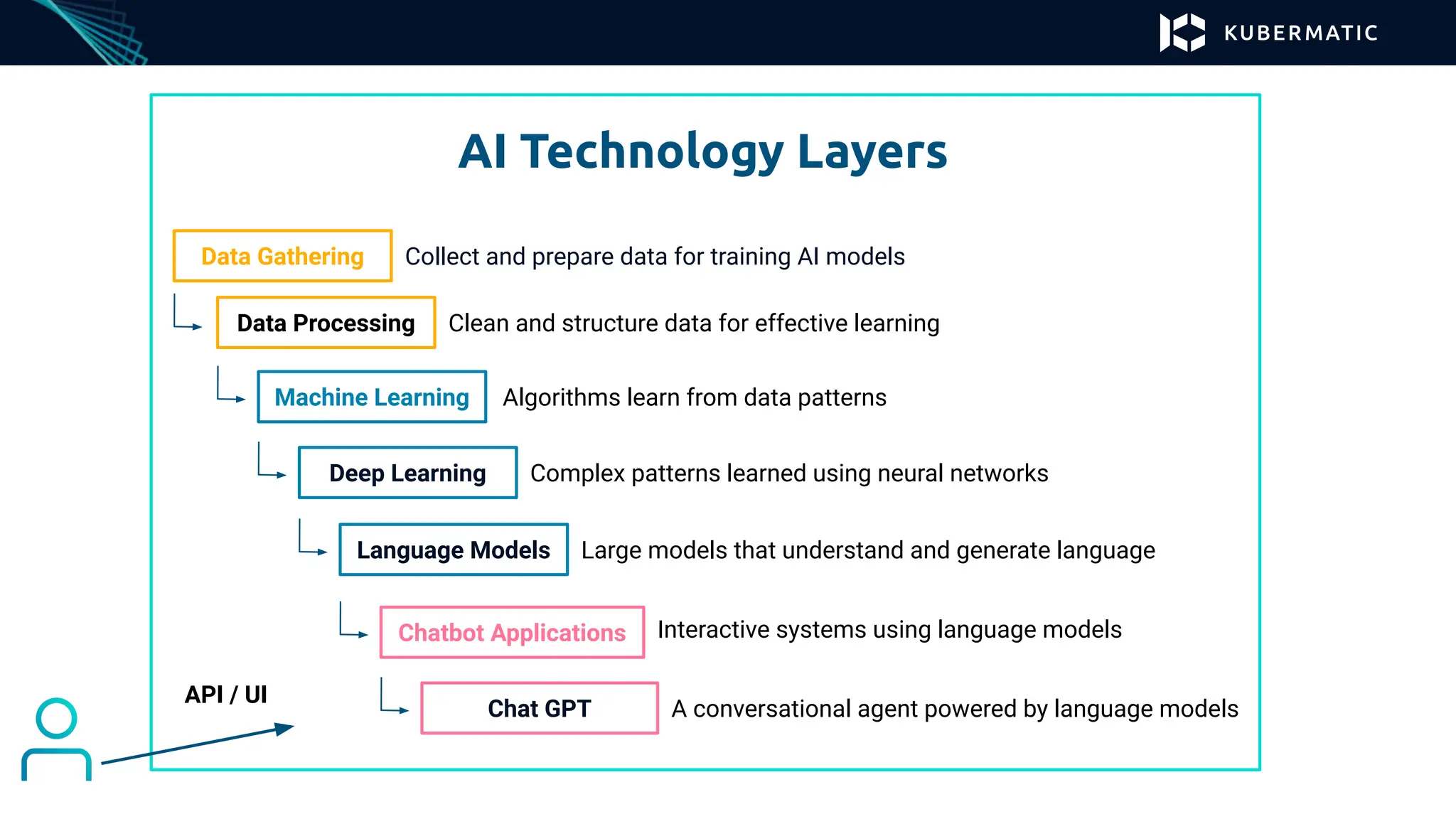 KUBERMATIC

AI Technology Layers

Data Gathering Collect and prepare data for training AI models

Data Processing Clean and structure data for effective learning

Machine Learning Algorithms learn from data patterns

Deep Learning Complex patterns learned using neural networks

Language Models Large models that understand and generate language

Chatbot Applications Interactive systems using language models

API / UI

Chat GPT A conversational agent powered by language models